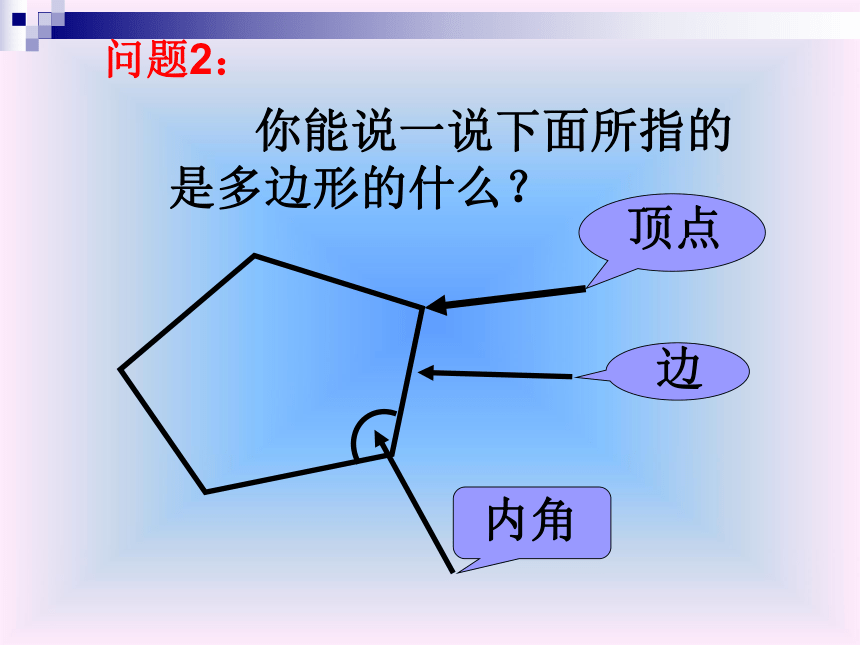 问题2：

你能说一说下面所指的是多边形的什么？

顶点

边

内角